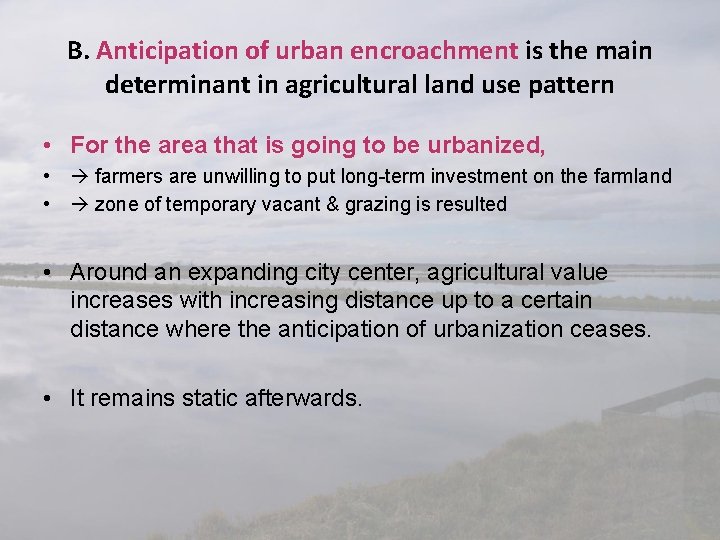 B. Anticipation of urban encroachment is the main determinant in agricultural land use pattern

• For the area that is going to be urbanized,
• → farmers are unwilling to put long-term investment on the farmland
• → zone of temporary vacant & grazing is resulted

• Around an expanding city center, agricultural value increases with increasing distance up to a certain distance where the anticipation of urbanization ceases.

• It remains static afterwards.